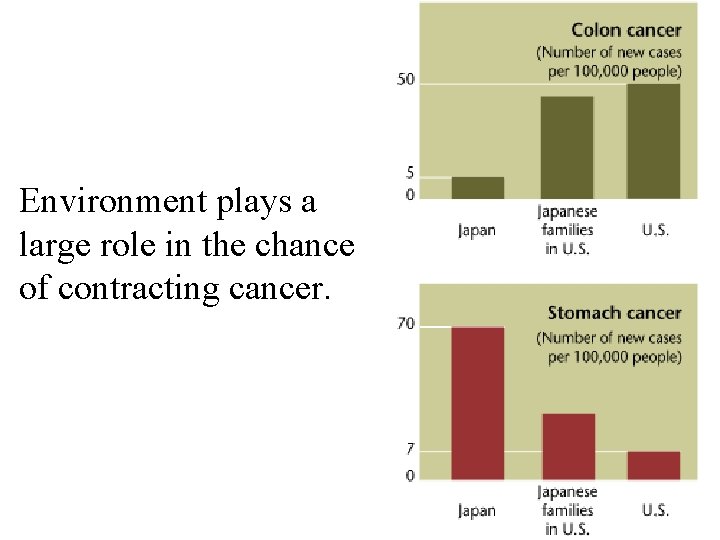 Environment plays a large role in the chance of contracting cancer.

Colon cancer
(Number of new cases per 100,000 people)

50
5
0

Japan
Japanese families in U.S.
U.S.

Stomach cancer
(Number of new cases per 100,000 people)

70
7
0

Japan
Japanese families in U.S.
U.S.